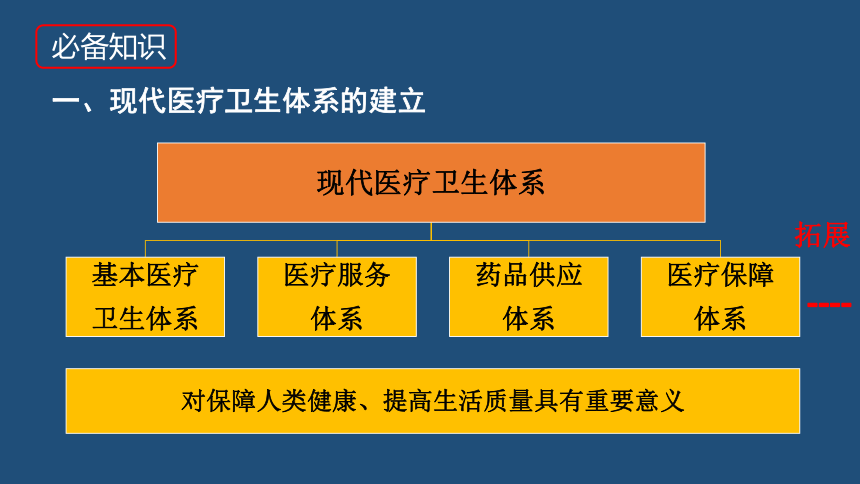 必备知识

一、现代医疗卫生体系的建立

现代医疗卫生体系

拓展

基本医疗卫生体系

医疗服务体系

药品供应体系

医疗保障体系

对保障人类健康、提高生活质量具有重要意义